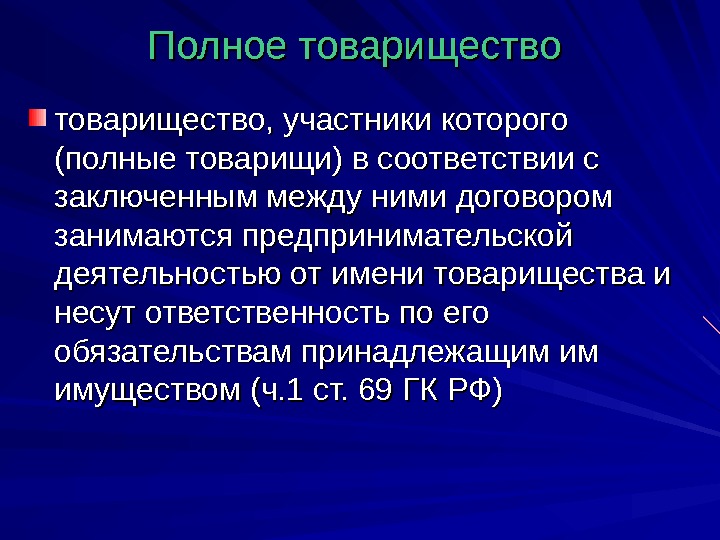 Полное товарищество

товарищество, участники которого (полные товарищи) в соответствии с заключенным между ними договором занимаются предпринимательской деятельностью от имени товарищества и несут ответственность по его обязательствам принадлежащим им имуществом (ч.1 ст. 69 ГК РФ)